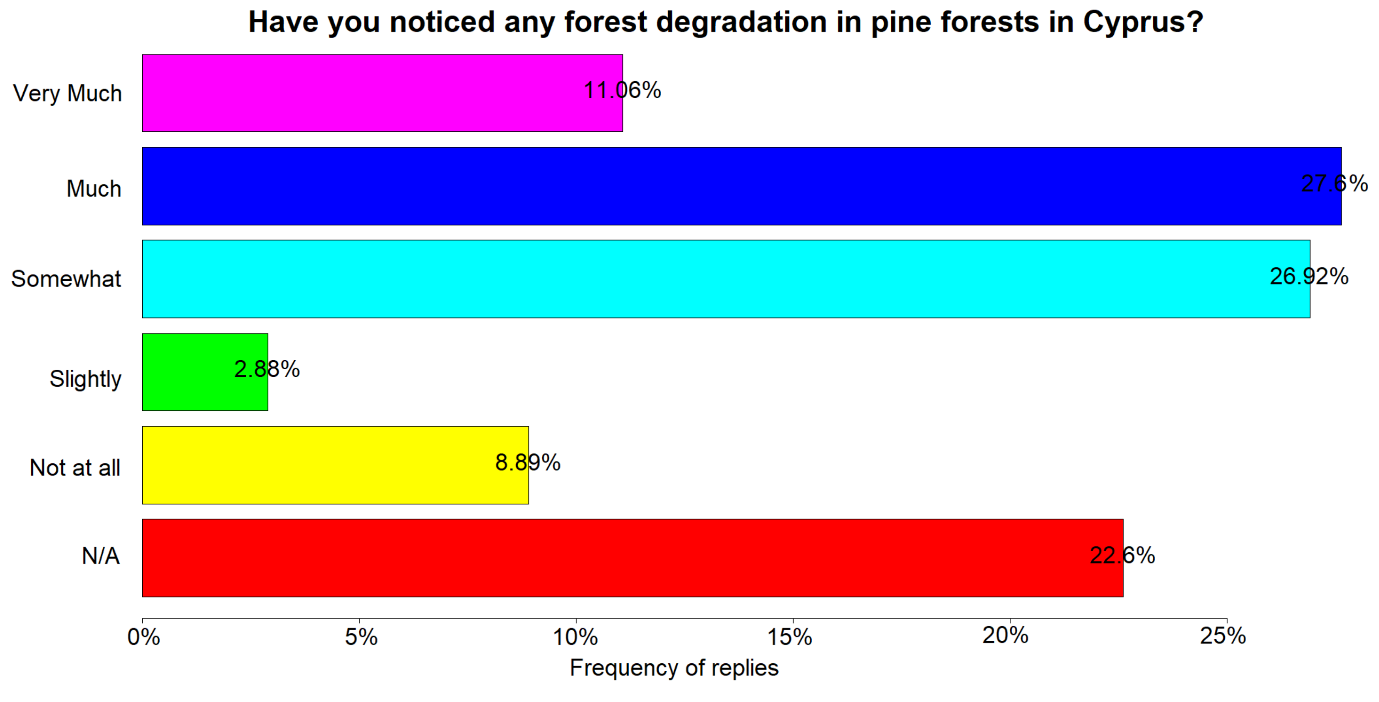 Have you noticed any forest degradation in pine forests in Cyprus?

Very Much
11.06%
Much
27.6%
Somewhat
26.92%
Slightly
2.88%
Not at all
8.89%
N/A
22.6%

0%
5%
10%
15%
20%
25%
Frequency of replies